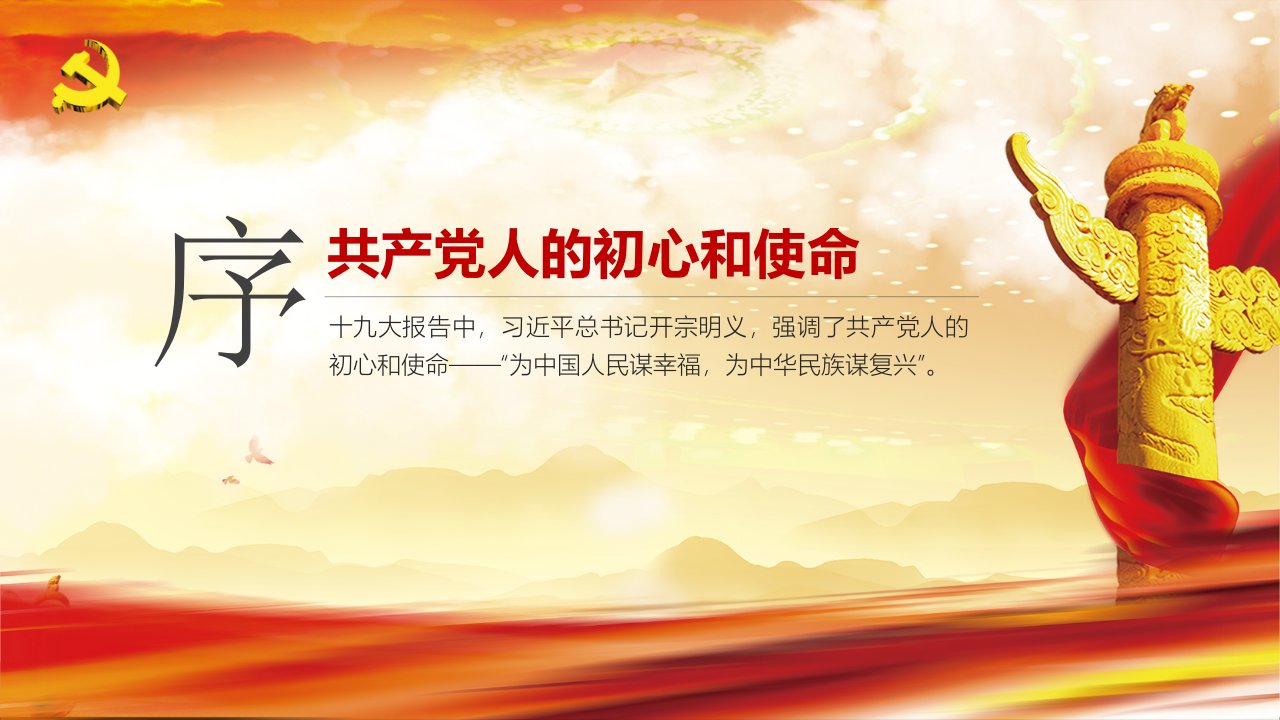 序

共产党人的初心和使命

十九大报告中，习近平总书记开宗明义，强调了共产党人的初心和使命——“为中国人民谋幸福，为中华民族谋复兴”。